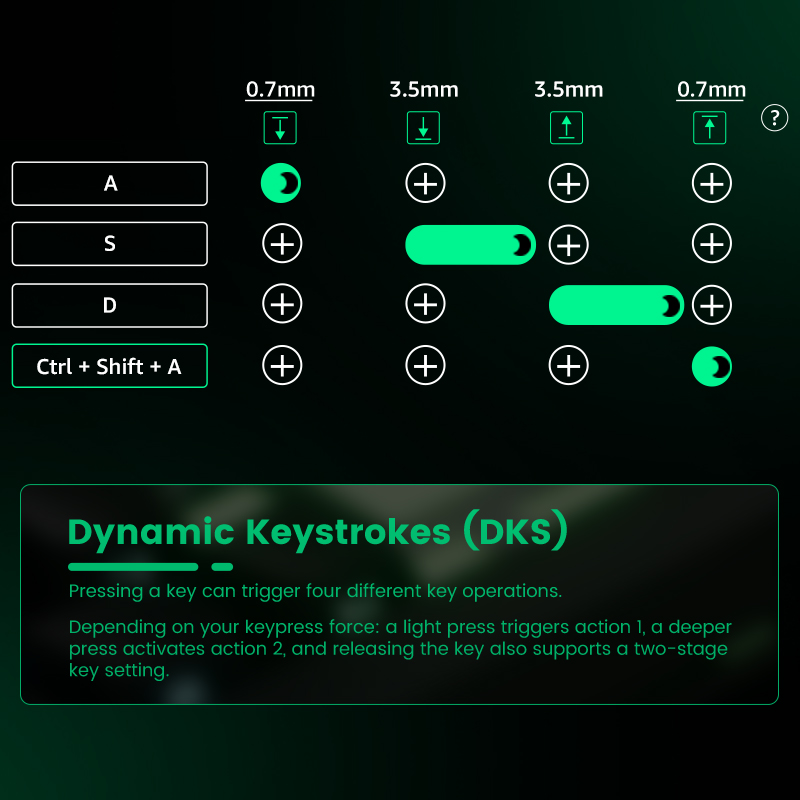 0.7mm 3.5mm 3.5mm 0.7mm ?

A

S

D

Ctrl + Shift + A

Dynamic Keystrokes (DKS)

Pressing a key can trigger four different key operations.

Depending on your keypress force: a light press triggers action 1, a deeper press activates action 2, and releasing the key also supports a two-stage key setting.